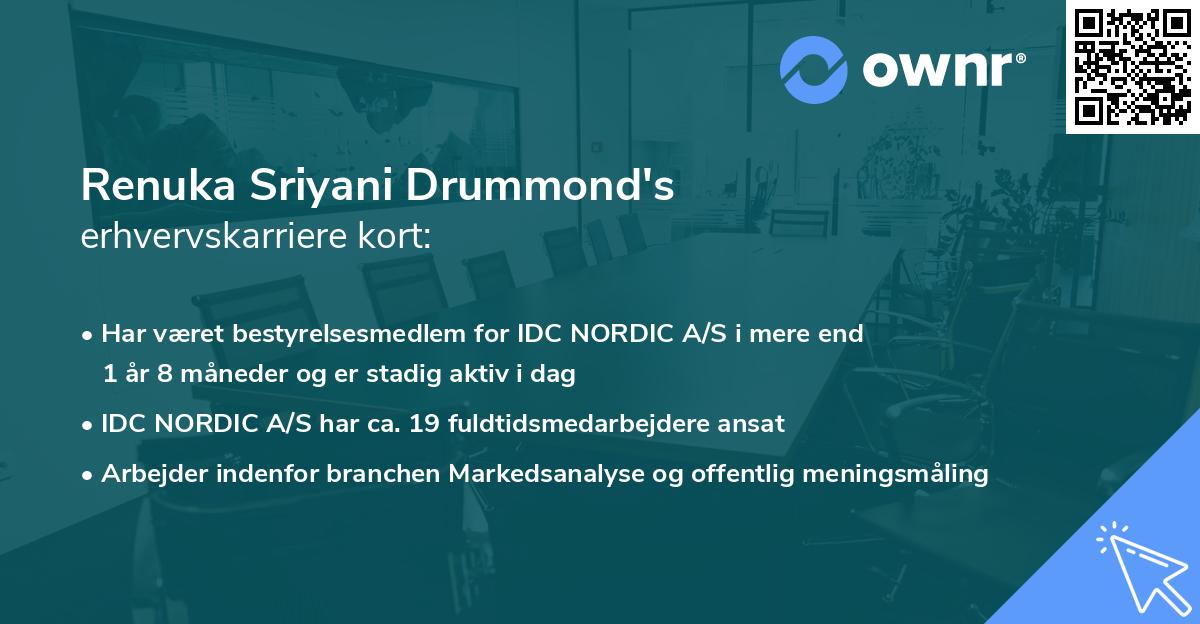 ownr®

Renuka Sriyani Drummond's
erhvervskarriere kort:

• Har været bestyrelsesmedlem for IDC NORDIC A/S i mere end 1 år 8 måneder og er stadig aktiv i dag

• IDC NORDIC A/S har ca. 19 fuldtidsmedarbejdere ansat

• Arbejder indenfor branchen Markedsanalyse og offentlig meningsmåling